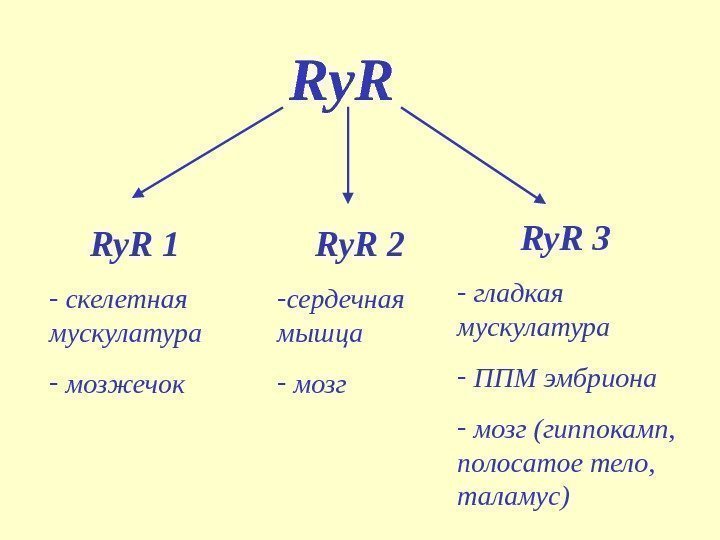 RyR

RyR 1

- скелетная мускулатура

- мозжечок

RyR 2

-сердечная мышца

- мозг

RyR 3

- гладкая мускулатура

- ППМ эмбриона

- мозг (гиппокамп, полосатое тело, таламус)